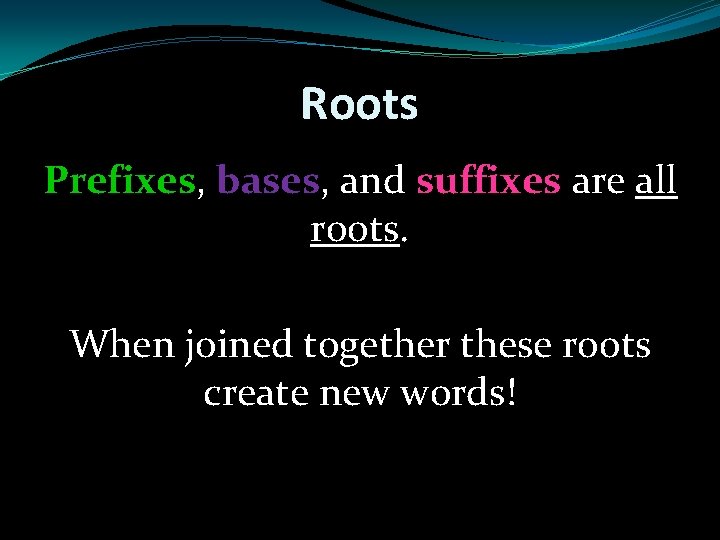 Roots

Prefixes, bases, and suffixes are all roots.

When joined together these roots create new words!